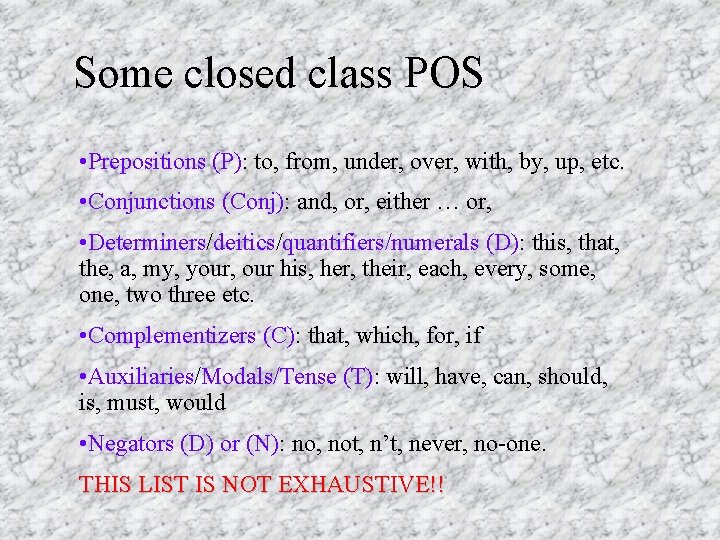 Some closed class POS

•Prepositions (P): to, from, under, over, with, by, up, etc.

•Conjunctions (Conj): and, or, either … or,

•Determiners/deitics/quantifiers/numerals (D): this, that, the, a, my, your, our his, her, their, each, every, some, one, two three etc.

•Complementizers (C): that, which, for, if

•Auxiliaries/Modals/Tense (T): will, have, can, should, is, must, would

•Negators (D) or (N): no, not, n't, never, no-one.

THIS LIST IS NOT EXHAUSTIVE!!